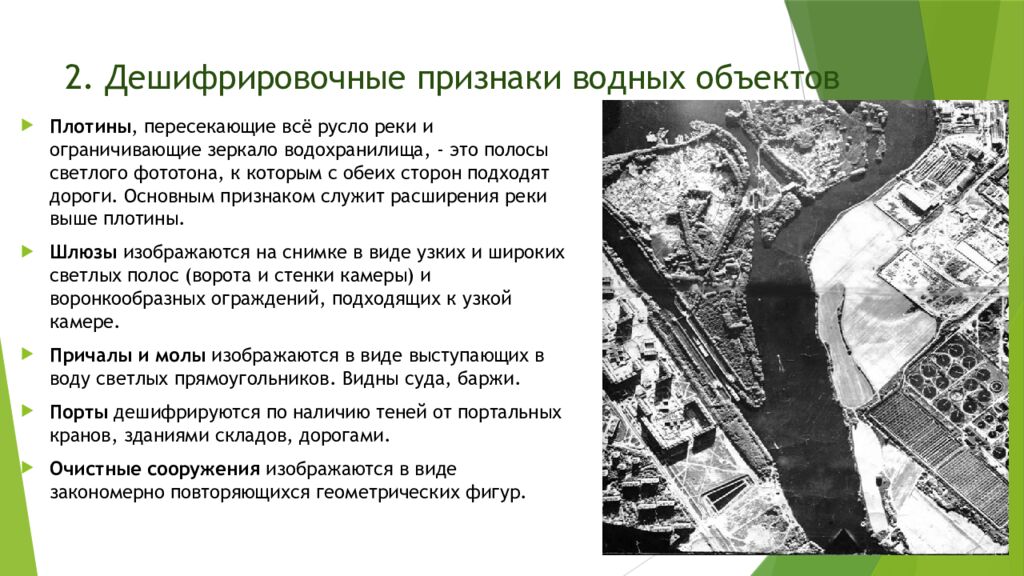 2. Дешифрировочные признаки водных объектов

Плотины, пересекающие всё русло реки и ограничивающие зеркало водохранилища, - это полосы светлого фототона, к которым с обеих сторон подходят дороги. Основным признаком служит расширения реки выше плотины.

Шлюзы изображаются на снимке в виде узких и широких светлых полос (ворота и стенки камеры) и воронкообразных ограждений, подходящих к узкой камере.

Причалы и молы изображаются в виде выступающих в воду светлых прямоугольников. Видны суда, баржи.

Порты дешифрируются по наличию теней от портальных кранов, зданиями складов, дорогами.

Очистные сооружения изображаются в виде закономерно повторяющихся геометрических фигур.